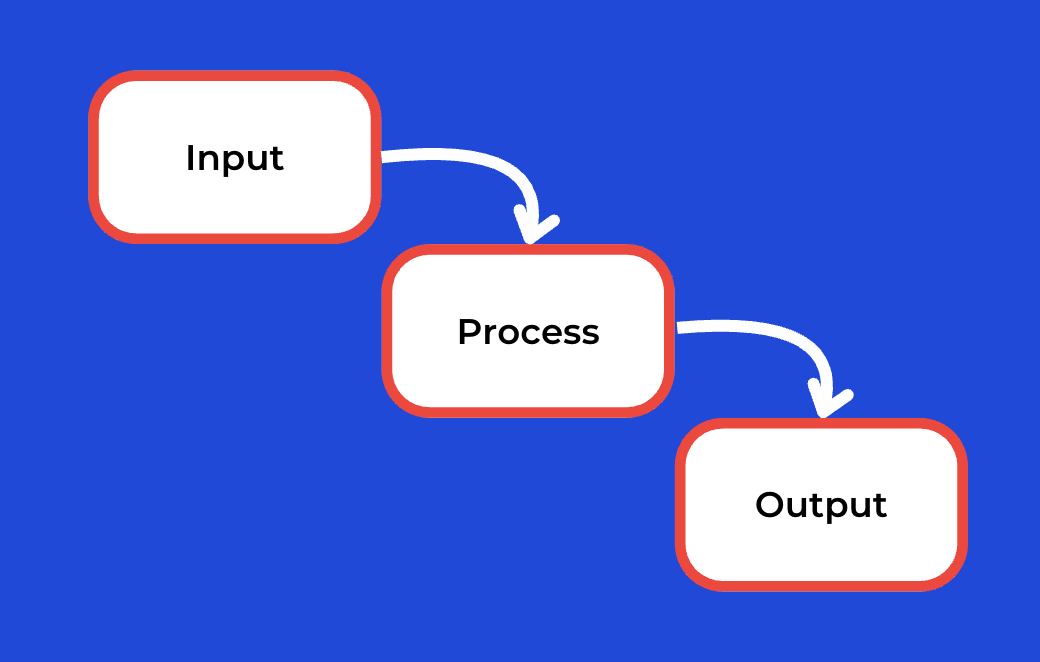 Input

Process

Output